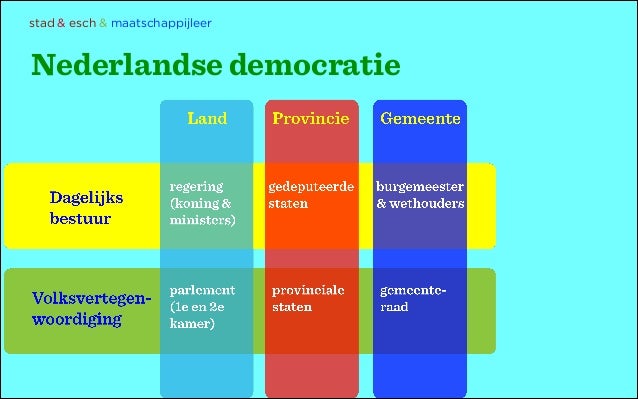 stad & esch & maatschappijleer

Nederlandse democratie

|  | Land | Provincie | Gemeente |
|---|---|---|---|
| Dagelijks bestuur | regering (koning & ministers) | gedeputeerde staten | burgemeester & wethouders |
| Volksvertegenwoordiging | parlement (1e en 2e kamer) | provinciale staten | gemeenteraad |